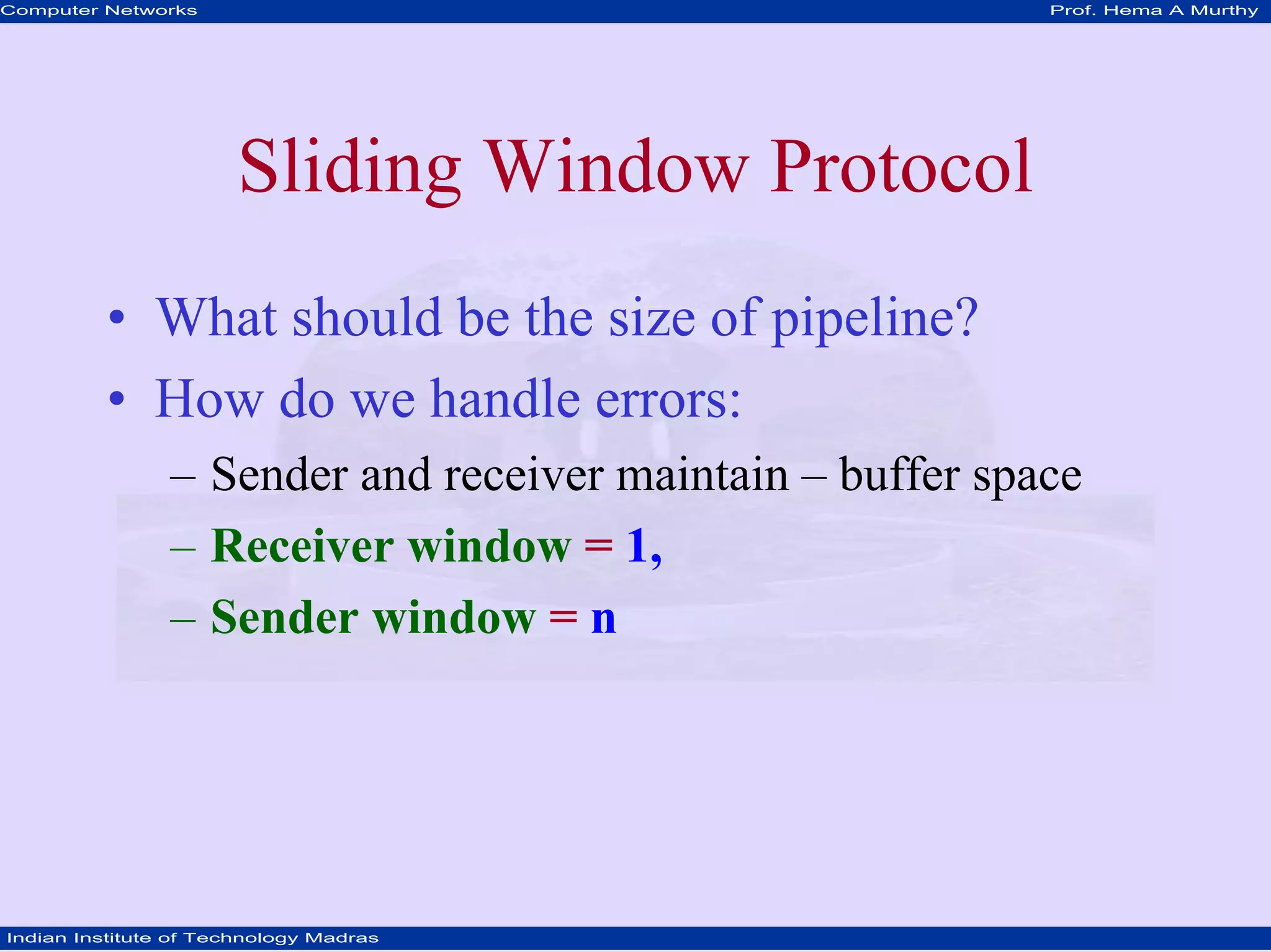 Computer Networks
Prof. Hema A Murthy

Sliding Window Protocol

• What should be the size of pipeline?
• How do we handle errors:
– Sender and receiver maintain – buffer space
– Receiver window = 1,
– Sender window = n

Indian Institute of Technology Madras